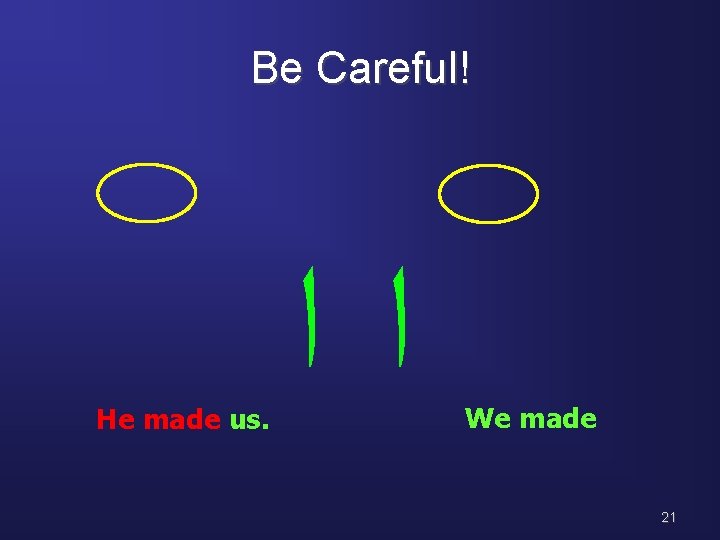 Be Careful!

ا ا

He made us.

We made

21